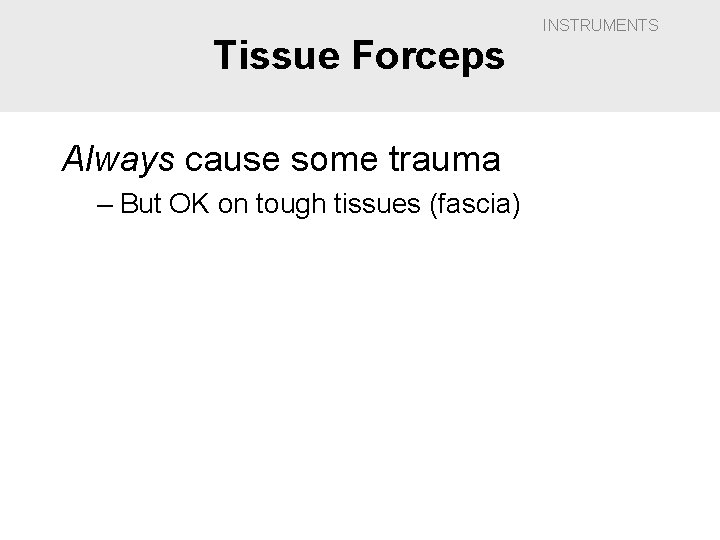 INSTRUMENTS

Tissue Forceps

Always cause some trauma

– But OK on tough tissues (fascia)